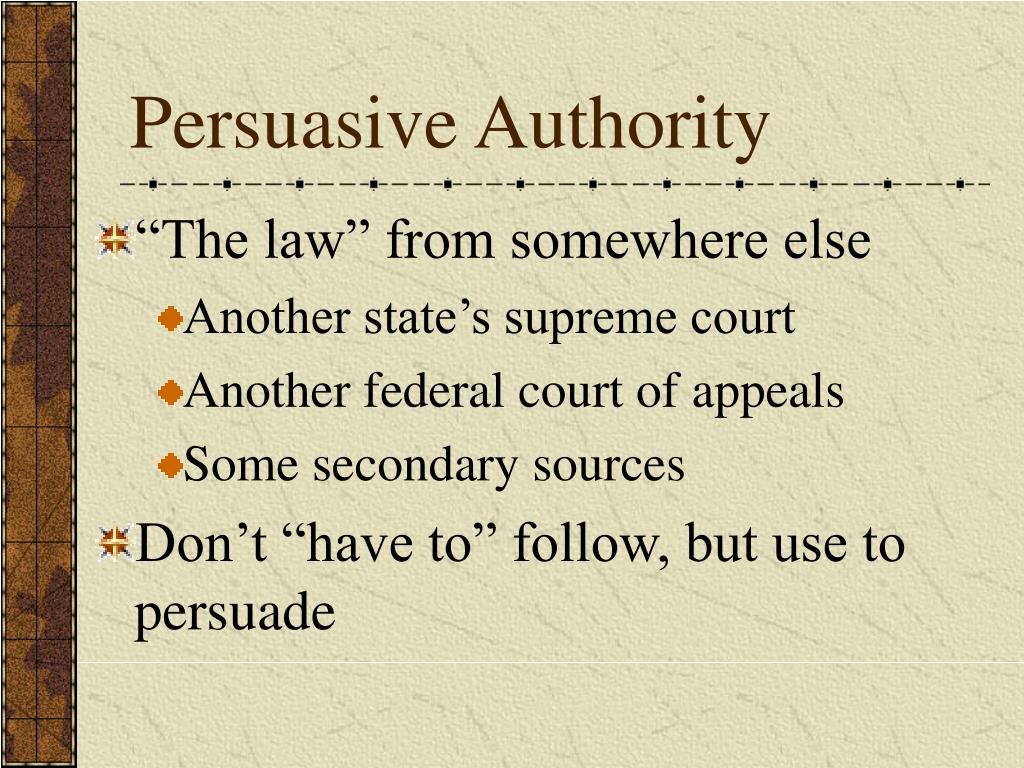 Persuasive Authority

“The law” from somewhere else

Another state’s supreme court

Another federal court of appeals

Some secondary sources

Don’t “have to” follow, but use to persuade